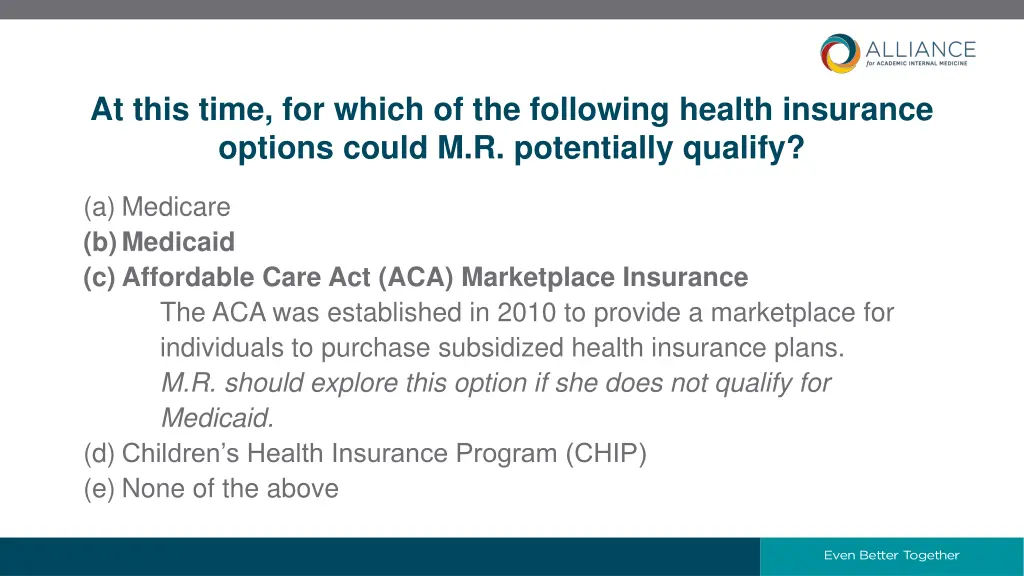 ALLIANCE
for ACADEMIC INTERNAL MEDICINE

At this time, for which of the following health insurance options could M.R. potentially qualify?

(a) Medicare
(b) Medicaid
(c) Affordable Care Act (ACA) Marketplace Insurance
The ACA was established in 2010 to provide a marketplace for individuals to purchase subsidized health insurance plans.
M.R. should explore this option if she does not qualify for Medicaid.
(d) Children's Health Insurance Program (CHIP)
(e) None of the above

Even Better Together